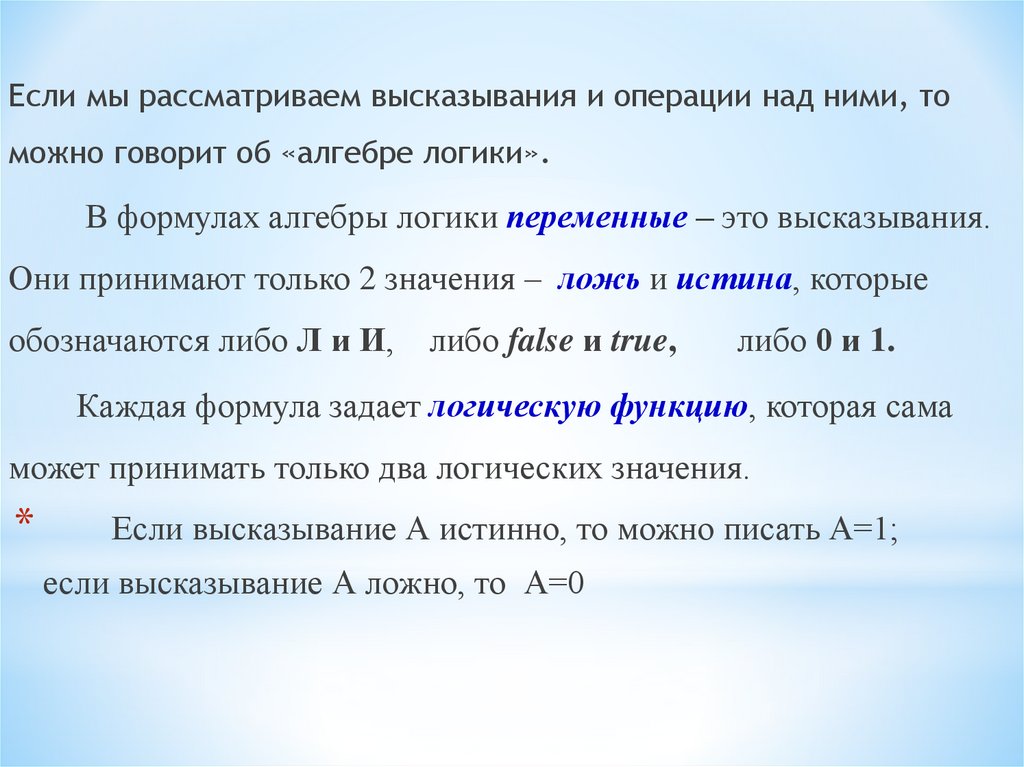 Если мы рассматриваем высказывания и операции над ними, то можно говорит об «алгебре логики».

В формулах алгебры логики переменные – это высказывания. Они принимают только 2 значения – ложь и истина, которые обозначаются либо Л и И, либо false и true, либо 0 и 1.

Каждая формула задает логическую функцию, которая сама может принимать только два логических значения.

* Если высказывание А истинно, то можно писать А=1; если высказывание А ложно, то А=0